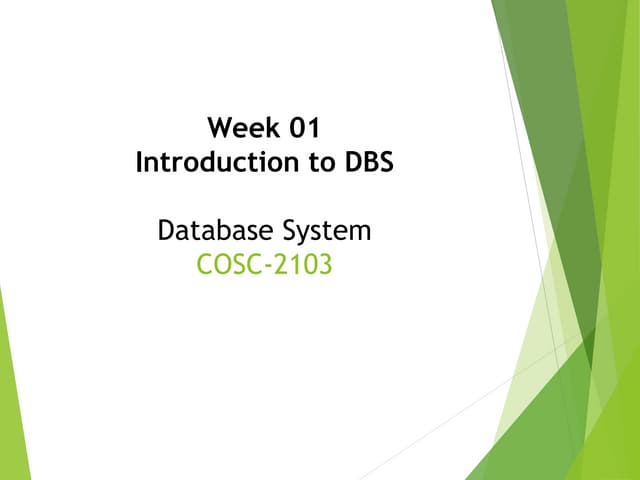 Week 01
Introduction to DBS

Database System
COSC-2103